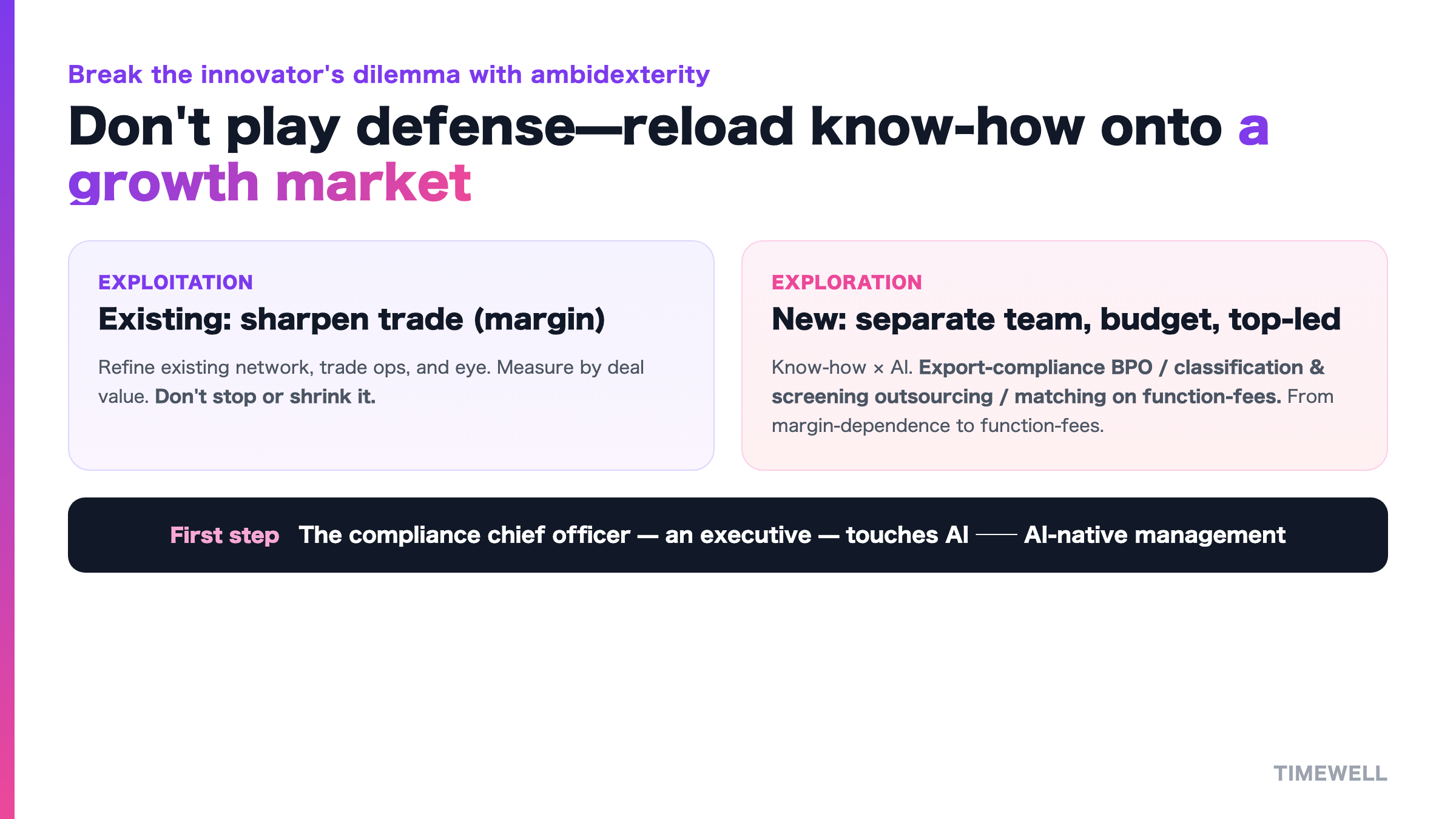 Break the innovator's dilemma with ambidexterity

Don't play defense—reload know-how onto a growth market

EXPLOITATION

Existing: sharpen trade (margin)

Refine existing network, trade ops, and eye. Measure by deal value. Don't stop or shrink it.

EXPLORATION

New: separate team, budget, top-led

Know-how × AI. Export-compliance BPO / classification & screening outsourcing / matching on function-fees. From margin-dependence to function-fees.

First step The compliance chief officer — an executive — touches AI —— AI-native management

TIMEWELL